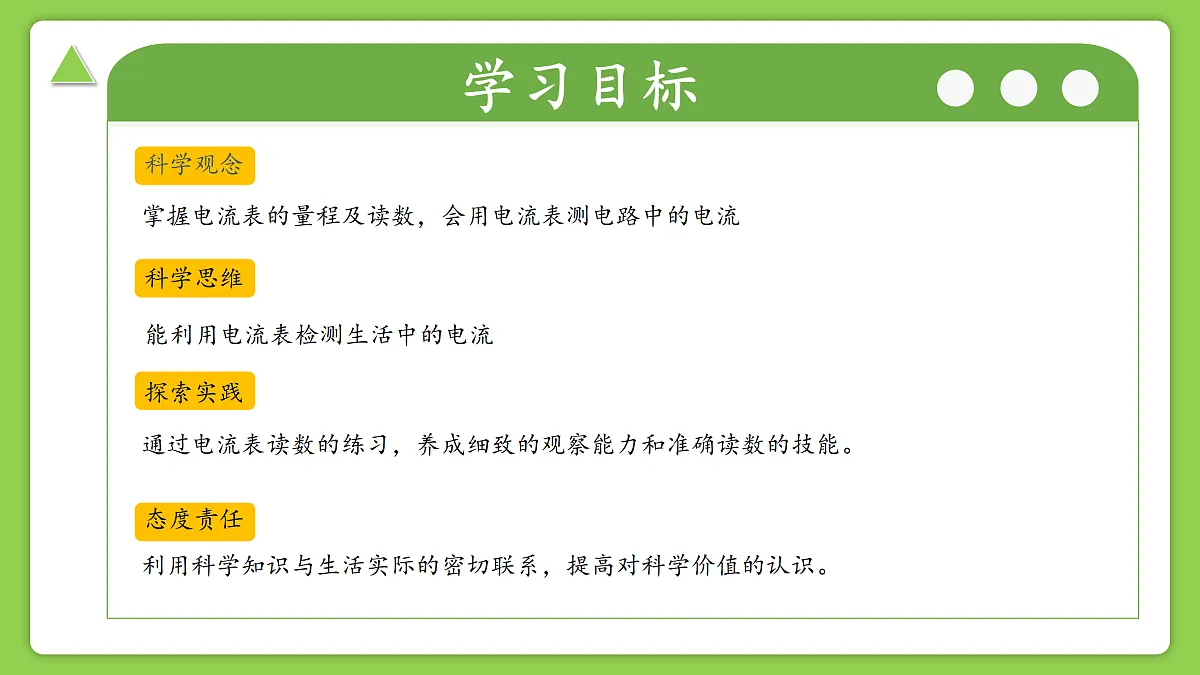 学习目标

科学观念

掌握电流表的量程及读数，会用电流表测电路中的电流

科学思维

能利用电流表检测生活中的电流

探索实践

通过电流表读数的练习，养成细致的观察能力和准确读数的技能。

态度责任

利用科学知识与生活实际的密切联系，提高对科学价值的认识。